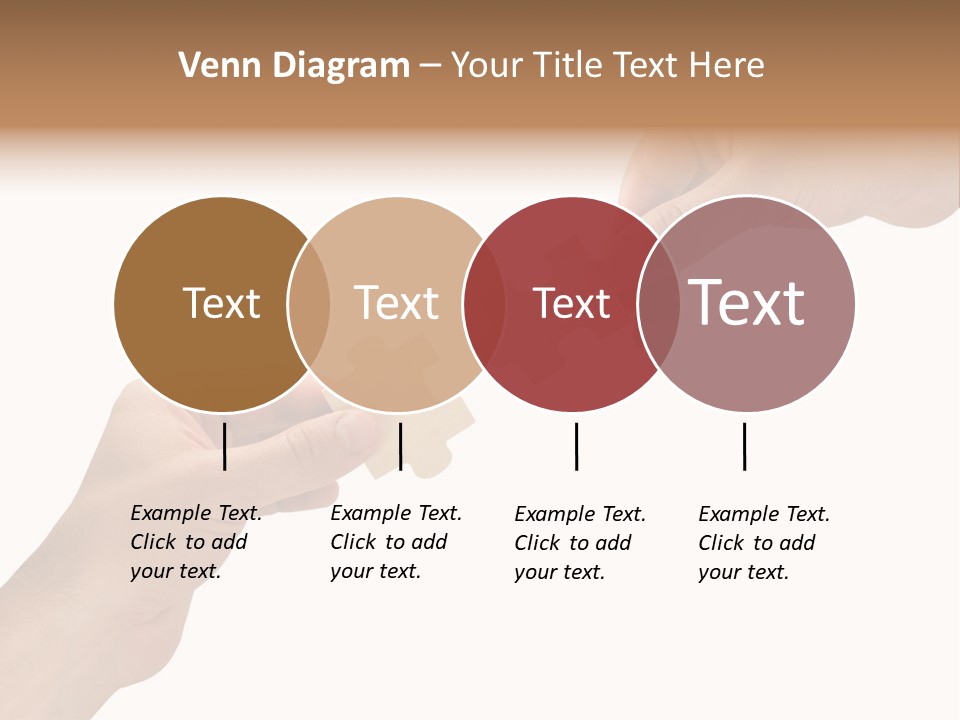 Venn Diagram – Your Title Text Here

Text

Text

Text

Text

Example Text. Click to add your text.

Example Text. Click to add your text.

Example Text. Click to add your text.

Example Text. Click to add your text.